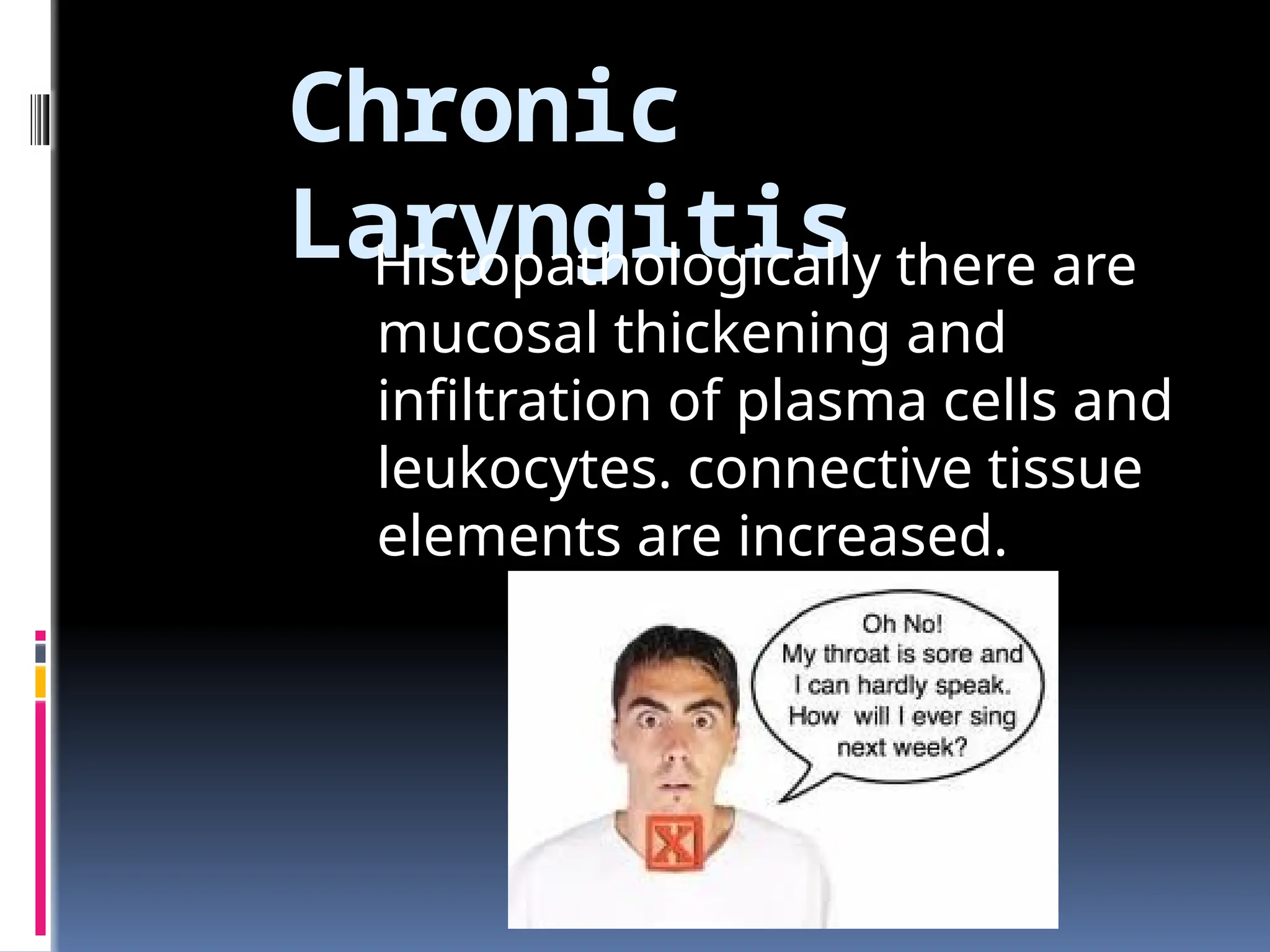 Chronic Laryngitis

Histopathologically there are mucosal thickening and infiltration of plasma cells and leukocytes. connective tissue elements are increased.

Oh No!
My throat is sore and I can hardly speak. How will I ever sing next week?

X